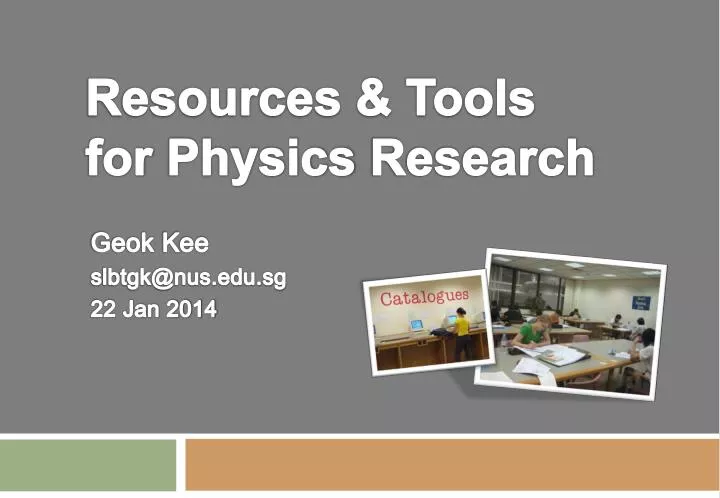 Resources & Tools for Physics Research

Geok Kee
slbtgk@nus.edu.sg
22 Jan 2014

Catalogues